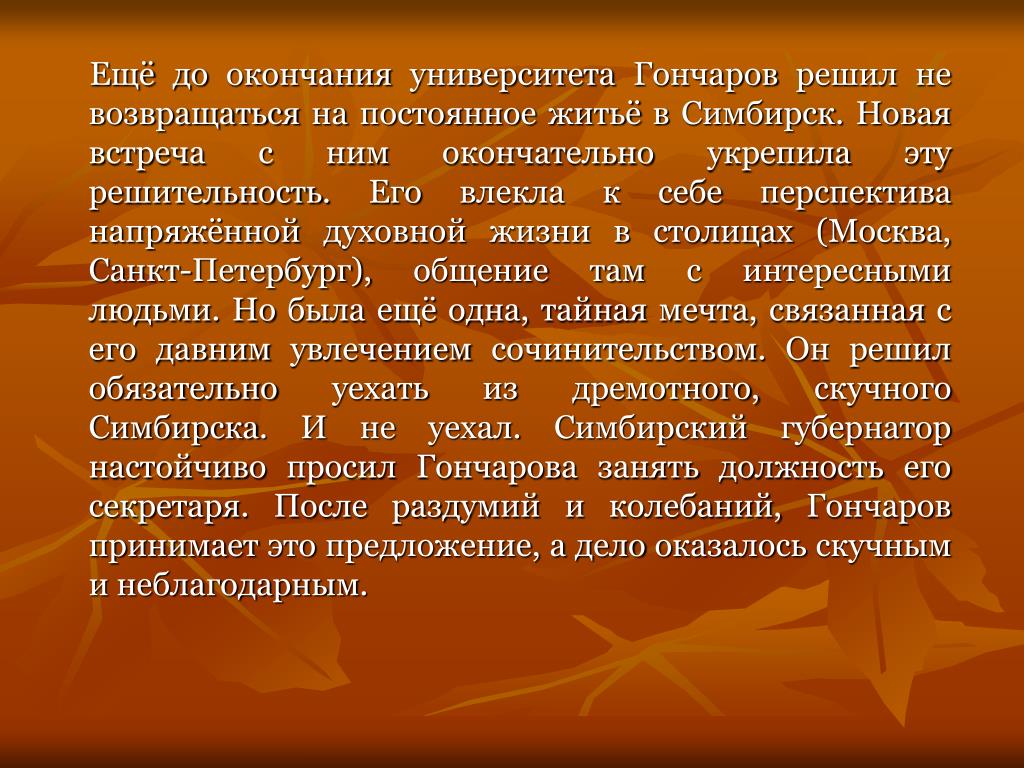 Ещё до окончания университета Гончаров решил не возвращаться на постоянное житьё в Симбирск. Новая встреча с ним окончательно укрепила эту решительность. Его влекла к себе перспектива напряжённой духовной жизни в столицах (Москва, Санкт-Петербург), общение там с интересными людьми. Но была ещё одна, тайная мечта, связанная с его давним увлечением сочинительством. Он решил обязательно уехать из дремотного, скучного Симбирска. И не уехал. Симбирский губернатор настойчиво просил Гончарова занять должность его секретаря. После раздумий и колебаний, Гончаров принимает это предложение, а дело оказалось скучным и неблагодарным.